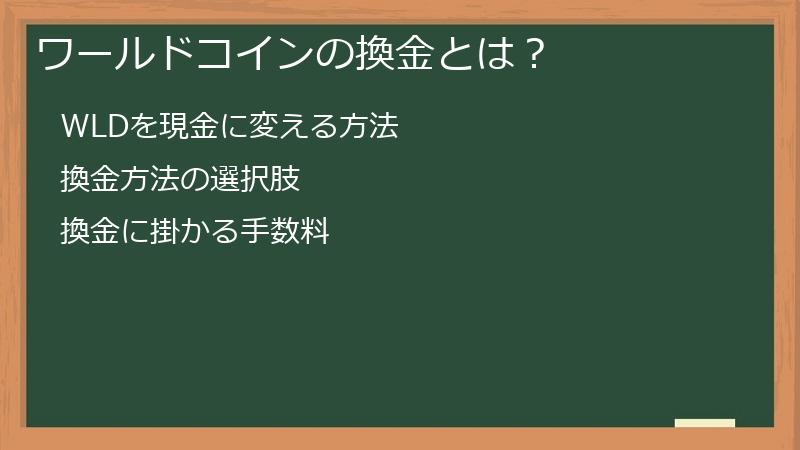 ワールドコインの換金とは？

WLDを現金に変える方法

換金方法の選択肢

換金に掛かる手数料